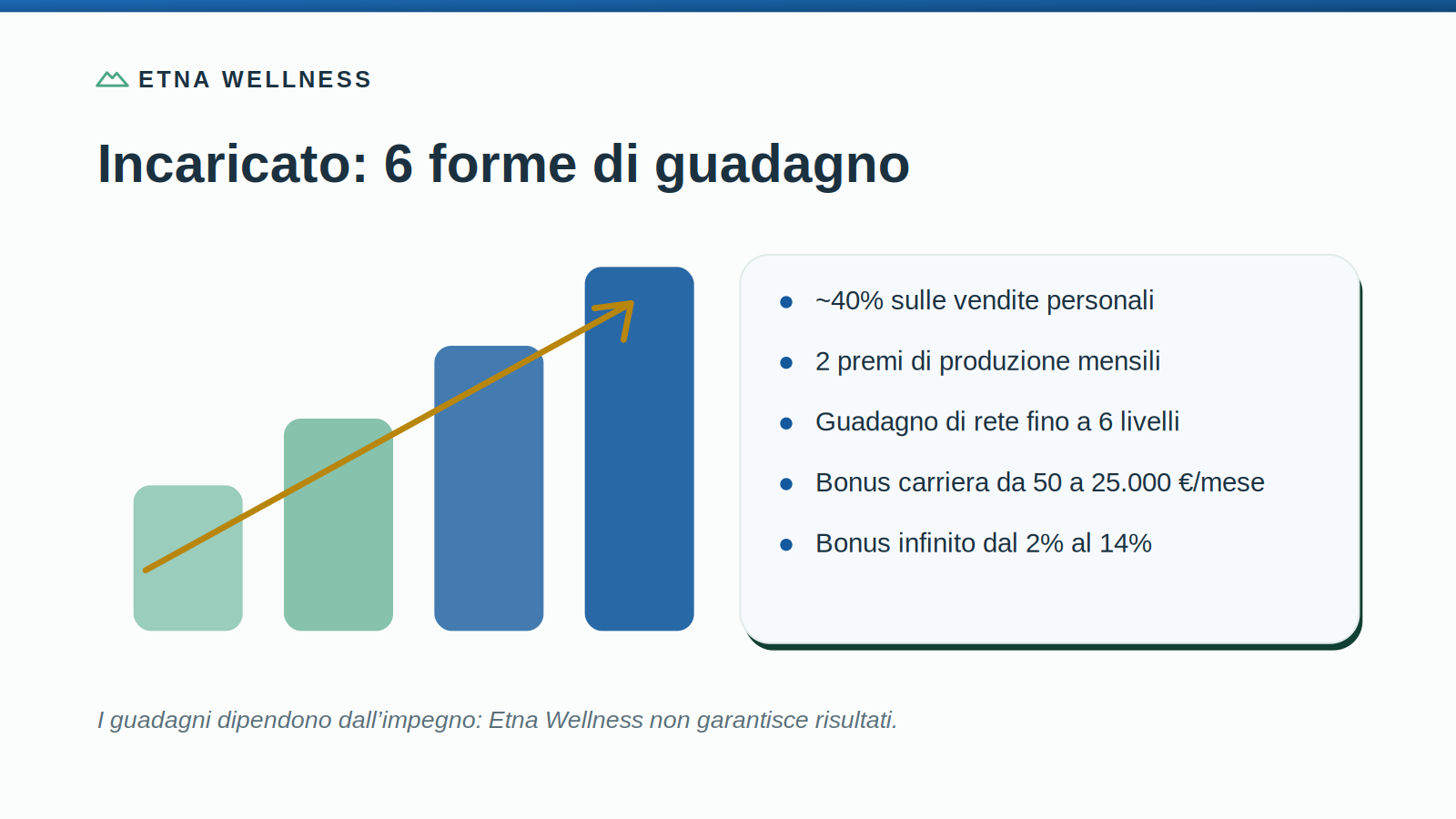 ETNA WELLNESS

Incaricato: 6 forme di guadagno

- ~40% sulle vendite personali
- 2 premi di produzione mensili
- Guadagno di rete fino a 6 livelli
- Bonus carriera da 50 a 25.000 €/mese
- Bonus infinito dal 2% al 14%

I guadagni dipendono dall’impegno: Etna Wellness non garantisce risultati.